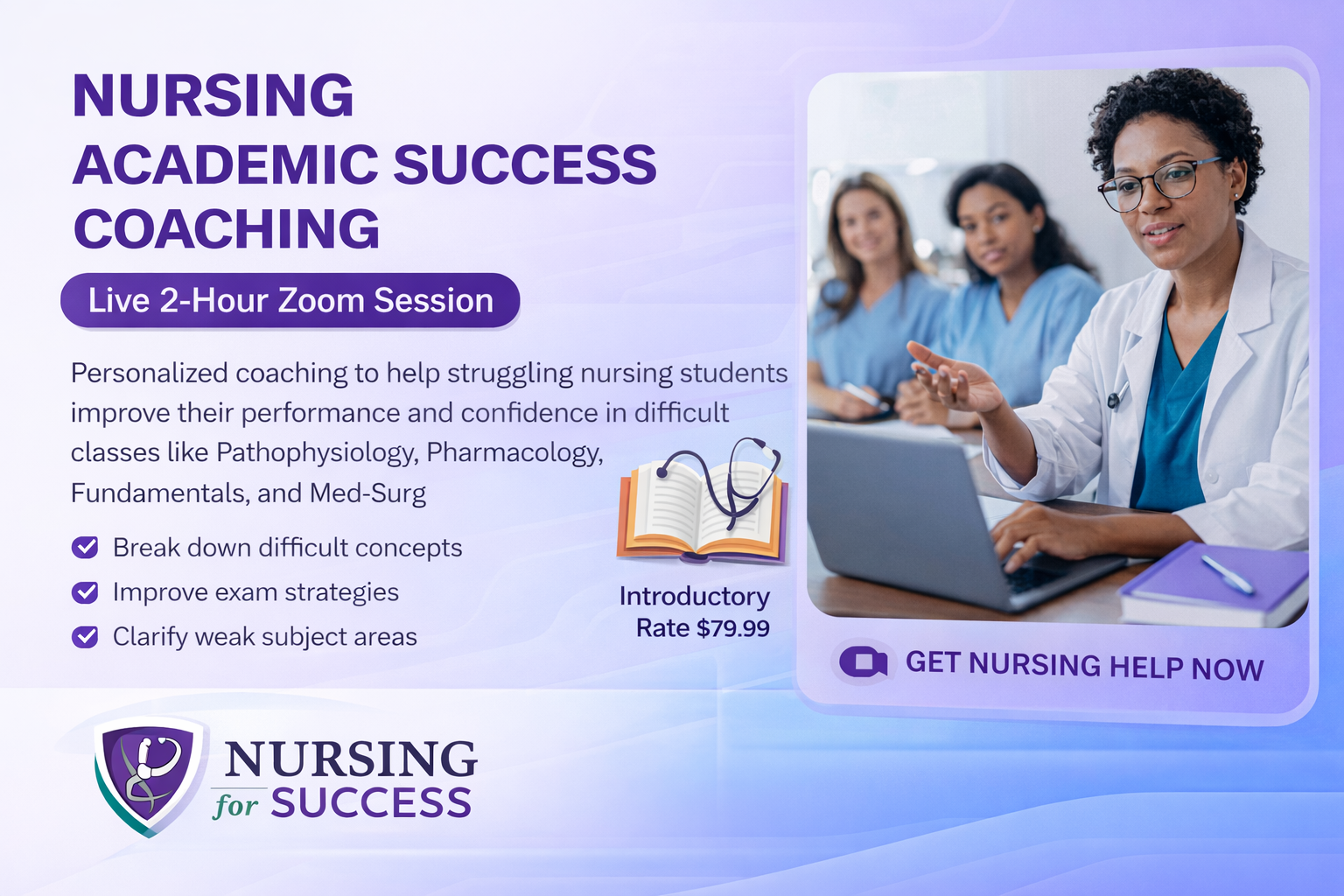 NURSING
ACADEMIC SUCCESS
COACHING

Live 2-Hour Zoom Session

Personalized coaching to help struggling nursing students improve their performance and confidence in difficult classes like Pathophysiology, Pharmacology, Fundamentals, and Med-Surg

Break down difficult concepts
Improve exam strategies
Clarify weak subject areas

Introductory Rate $79.99

GET NURSING HELP NOW

NURSING for SUCCESS